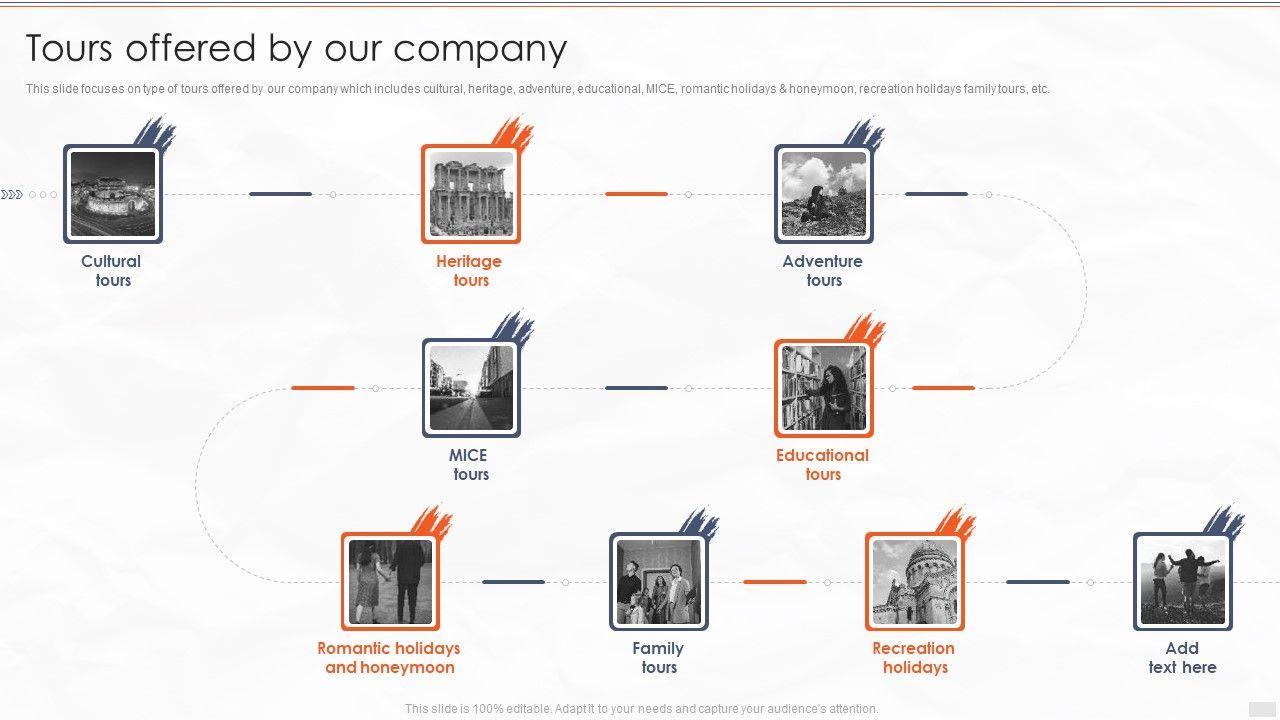 Tours offered by our company

This slide focuses on type of tours offered by our company which includes cultural, heritage, adventure, educational, MICE, romantic holidays & honeymoon, recreation holidays family tours, etc.

Cultural tours

Heritage tours

Adventure tours

MICE tours

Educational tours

Romantic holidays and honeymoon

Family tours

Recreation holidays

Add text here

This slide is 100% editable. Adapt it to your needs and capture your audience's attention.